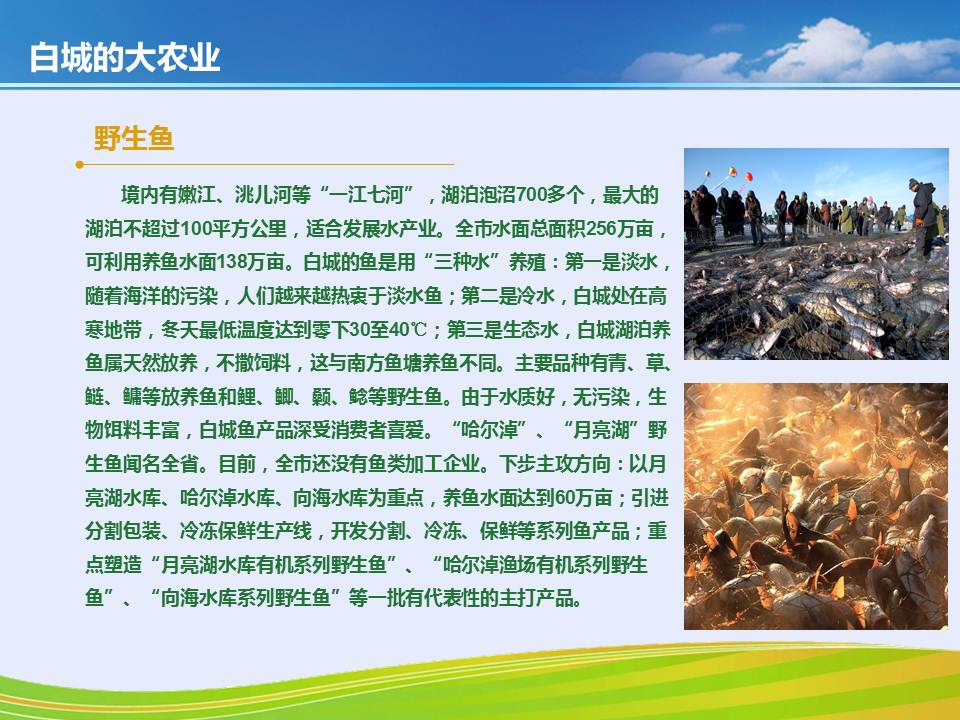 白城的大农业

野生鱼

境内有嫩江、洮儿河等“一江七河”，湖泊泡沼700多个，最大的湖泊不超过100平方公里，适合发展水产业。全市水面总面积256万亩，可利用养鱼水面138万亩。白城的鱼是用“三种水”养殖：第一是淡水，随着海洋的污染，人们越来越热衷于淡水鱼；第二是冷水，白城处在高寒地带，冬天最低温度达到零下30至40℃；第三是生态水，白城湖泊养鱼属天然放养，不撒饲料，这与南方鱼塘养鱼不同。主要品种有青、草、鲢、鳙等放养鱼和鲤、鲫、鳜、鲶等野生鱼。由于水质好，无污染，生物饵料丰富，白城鱼产品深受消费者喜爱。“哈尔淖”、“月亮湖”野生鱼闻名全省。目前，全市还没有鱼类加工企业。下步主攻方向：以月亮湖水库、哈尔淖水库、向海水库为重点，养鱼水面达到60万亩；引进分割包装、冷冻保鲜生产线，开发分割、冷冻、保鲜等系列鱼产品；重点塑造“月亮湖水库有机系列野生鱼”、“哈尔淖渔场有机系列野生鱼”、“向海水库系列野生鱼”等一批有代表性的主打产品。